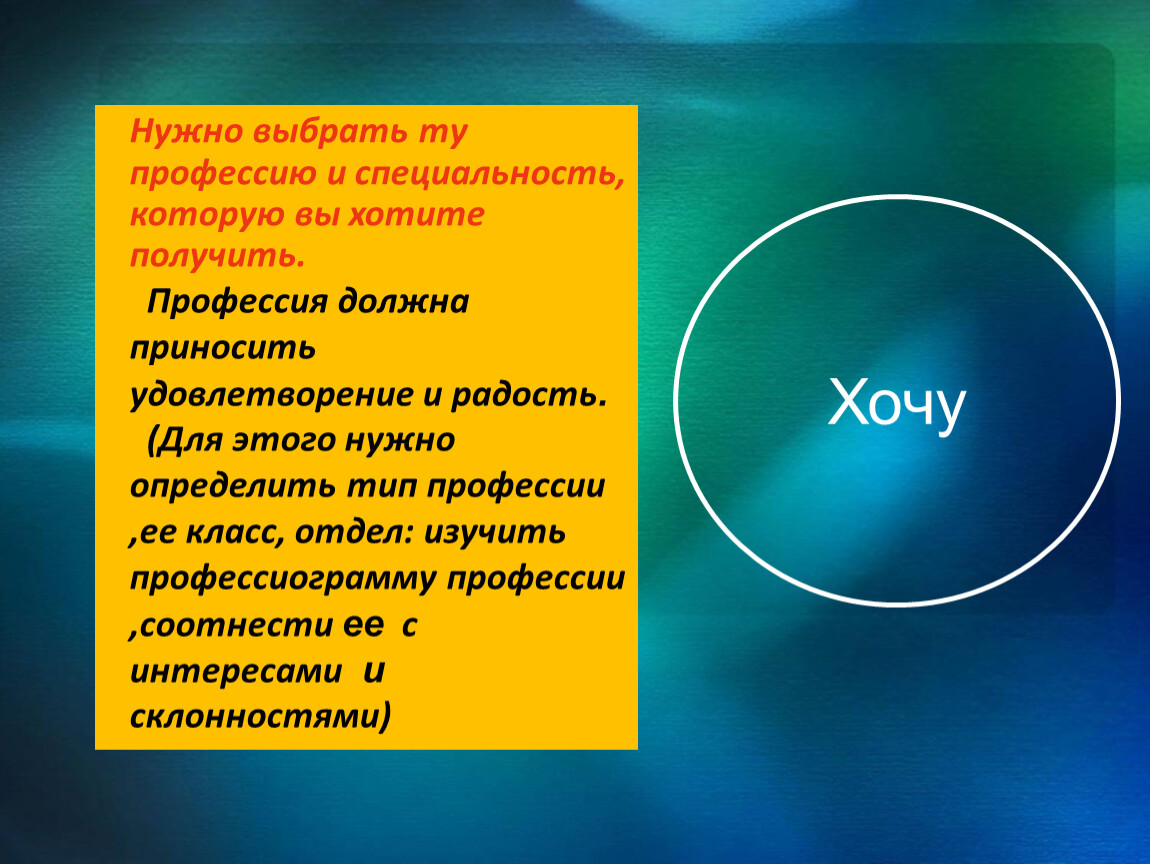 Нужно выбрать ту профессию и специальность, которую вы хотите получить.

Профессия должна приносить удовлетворение и радость.

(Для этого нужно определить тип профессии ,ее класс, отдел: изучить профессиограмму профессии ,соотнести ее с интересами и склонностями)

Хочу